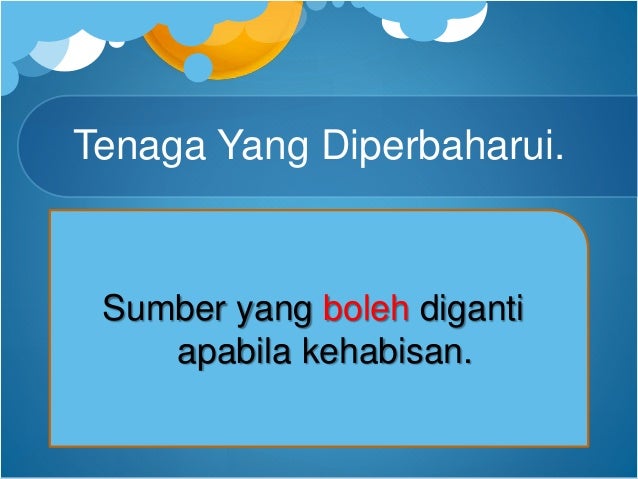 Tenaga Yang Diperbaharui.

Sumber yang boleh diganti apabila kehabisan.